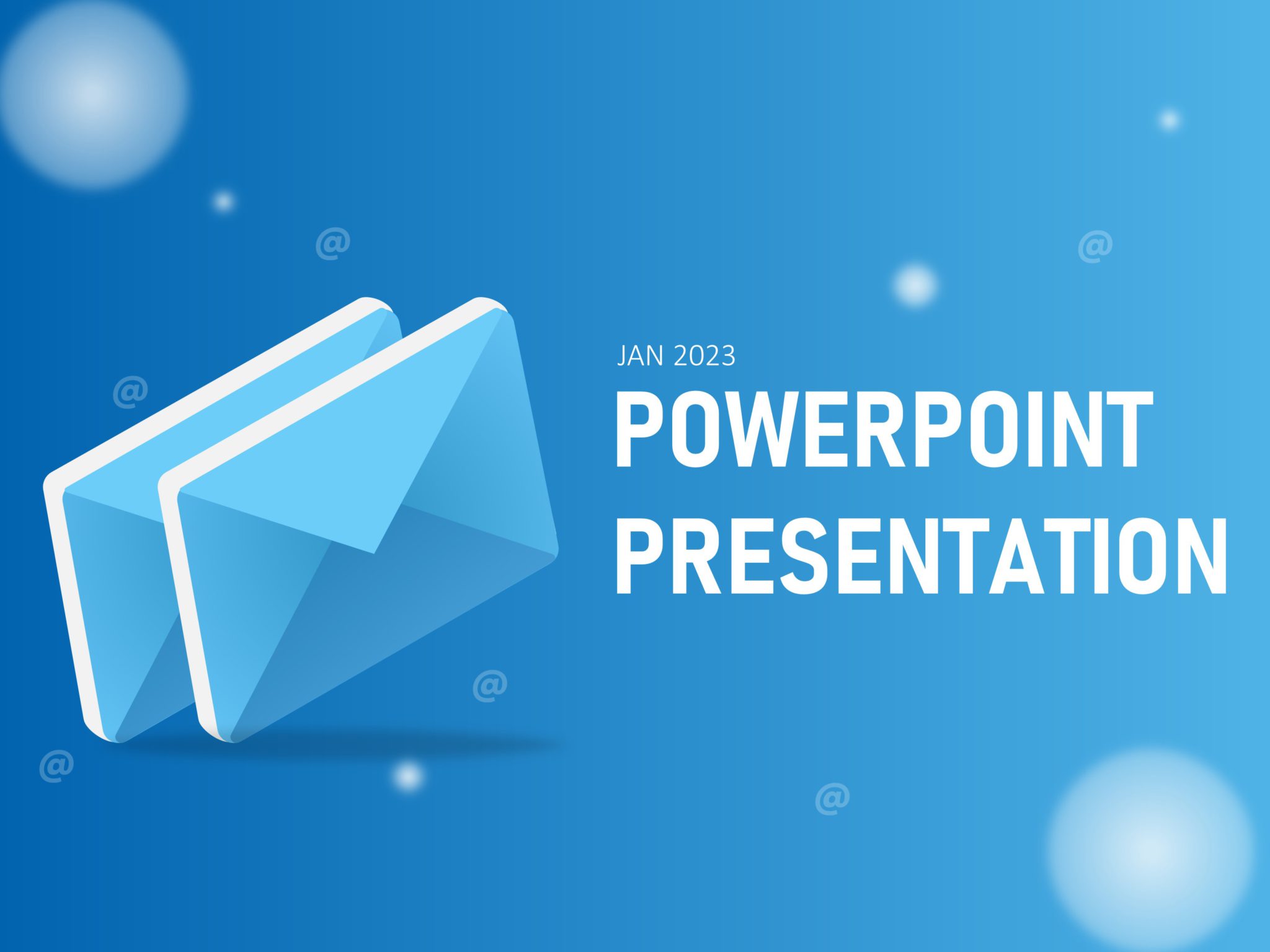 JAN 2023

POWERPOINT PRESENTATION